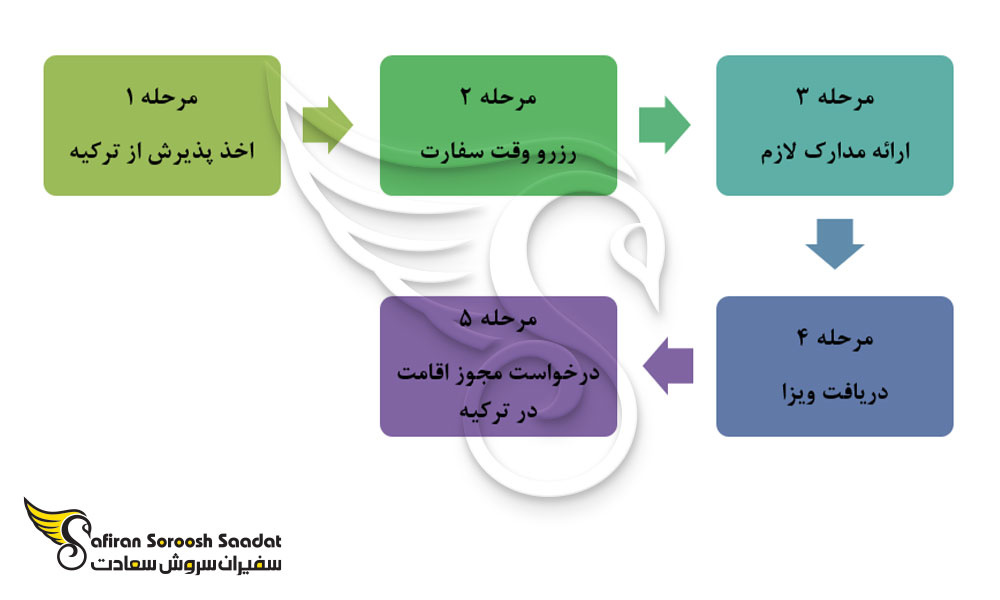 مرحله ۱
اخذ پذیرش از ترکیه

مرحله ۲
رزرو وقت سفارت

مرحله ۳
ارائه مدارک لازم

مرحله ۴
دریافت ویزا

مرحله ۵
درخواست مجوز اقامت در ترکیه

Safiran Soroosh Saadat
سفیران سروش سعادت